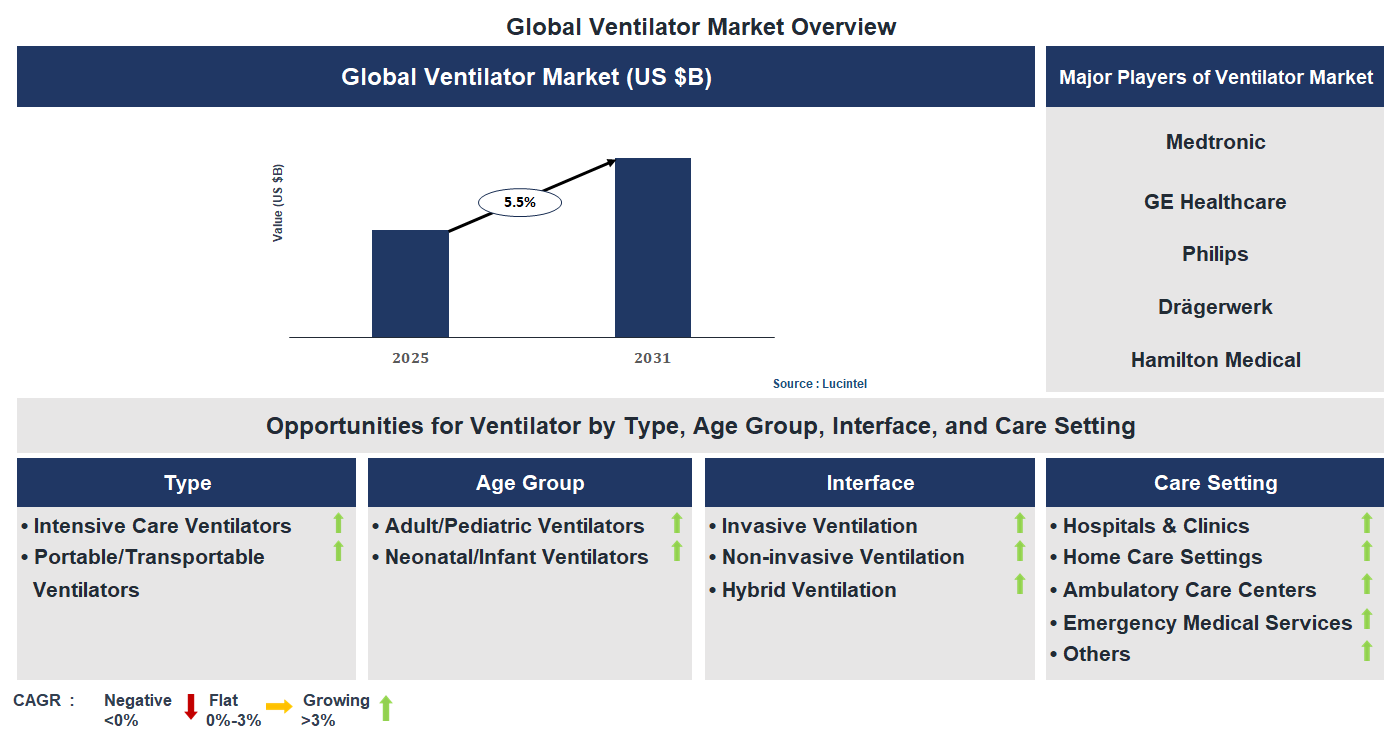 Global Ventilator Market Overview

Global Ventilator Market (US $B)

Value (US $B)

5.5%

2025

2031

Source : Lucintel

Major Players of Ventilator Market

Medtronic

GE Healthcare

Philips

Drägerwerk

Hamilton Medical

Opportunities for Ventilator by Type, Age Group, Interface, and Care Setting

Type

• Intensive Care Ventilators
• Portable/Transportable Ventilators

Age Group

• Adult/Pediatric Ventilators
• Neonatal/Infant Ventilators

Interface

• Invasive Ventilation
• Non-invasive Ventilation
• Hybrid Ventilation

Care Setting

• Hospitals & Clinics
• Home Care Settings
• Ambulatory Care Centers
• Emergency Medical Services
• Others

CAGR : Negative <0% Flat 0%-3% Growing >3%